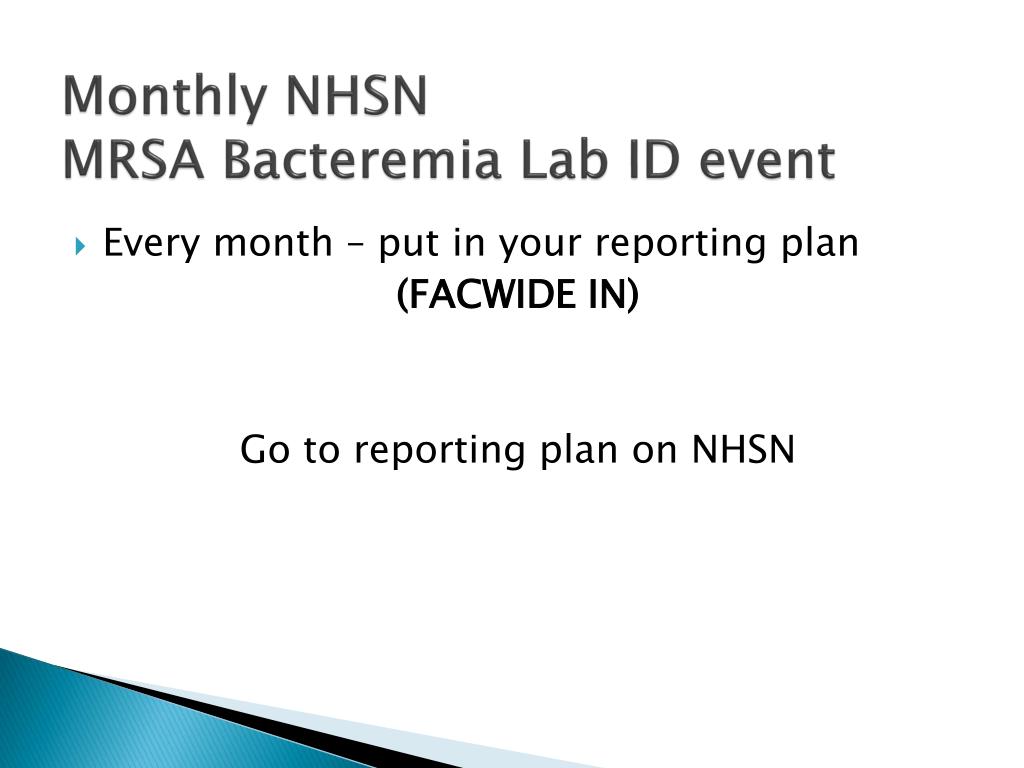 Monthly NHSN
MRSA Bacteremia Lab ID event

Every month – put in your reporting plan
(FACWIDE IN)

Go to reporting plan on NHSN